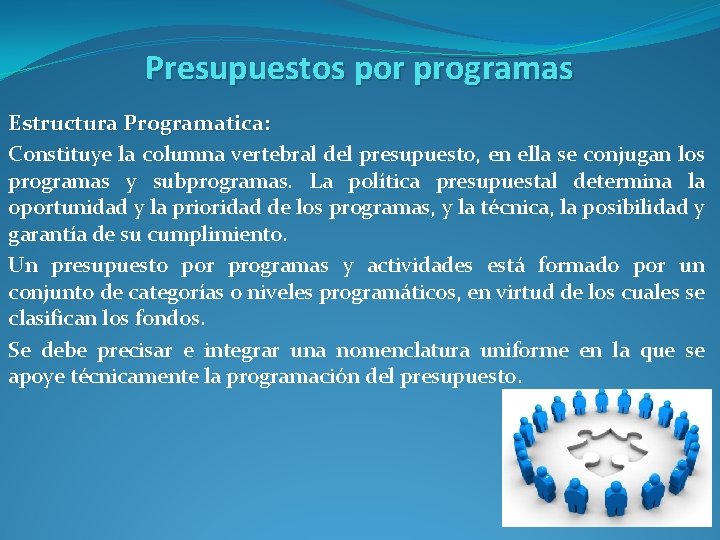 Presupuestos por programas

Estructura Programatica:

Constituye la columna vertebral del presupuesto, en ella se conjugan los programas y subprogramas. La política presupuestal determina la oportunidad y la prioridad de los programas, y la técnica, la posibilidad y garantía de su cumplimiento.

Un presupuesto por programas y actividades está formado por un conjunto de categorías o niveles programáticos, en virtud de los cuales se clasifican los fondos.

Se debe precisar e integrar una nomenclatura uniforme en la que se apoye técnicamente la programación del presupuesto.